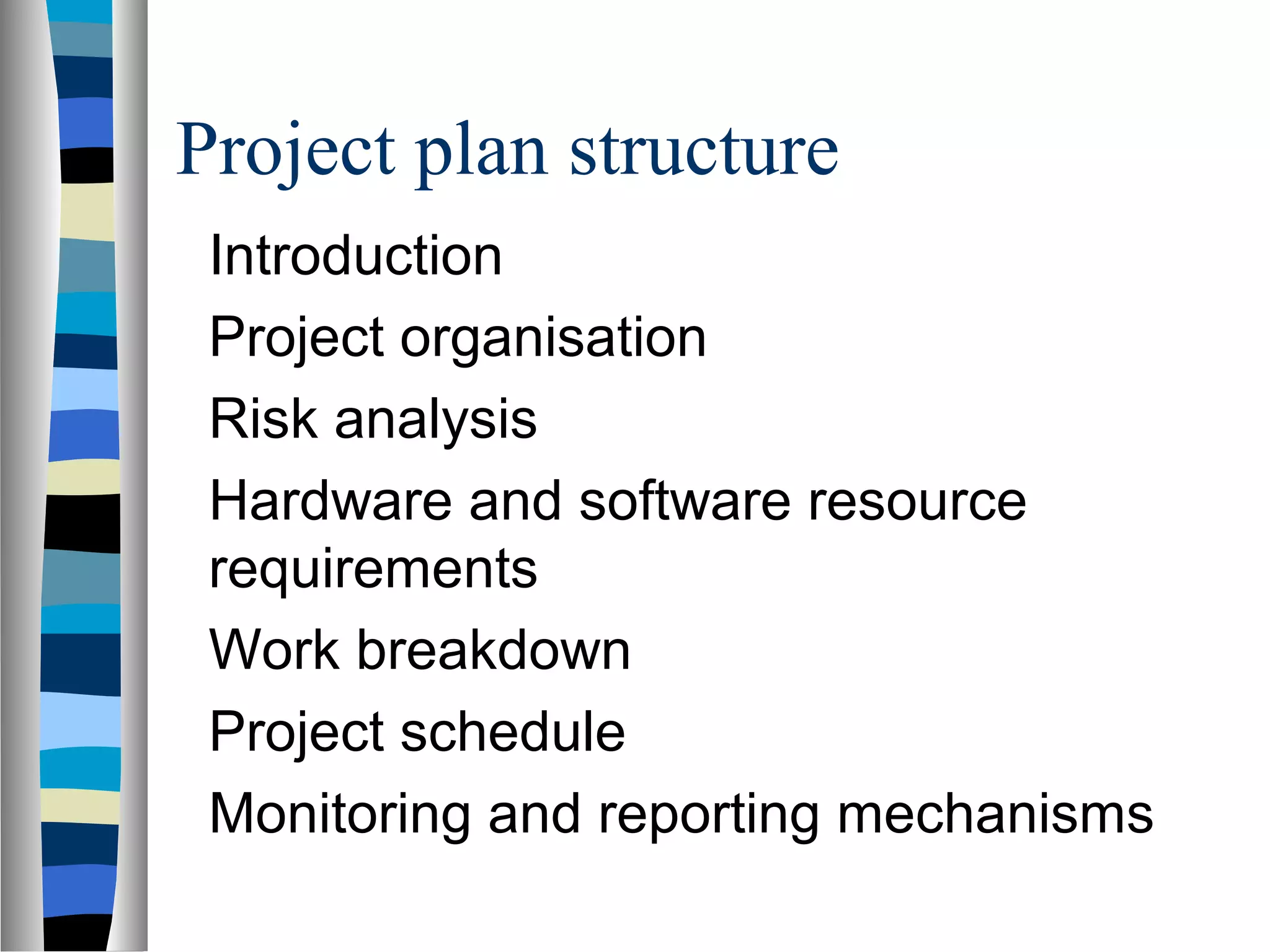 Project plan structure

Introduction

Project organisation

Risk analysis

Hardware and software resource requirements

Work breakdown

Project schedule

Monitoring and reporting mechanisms